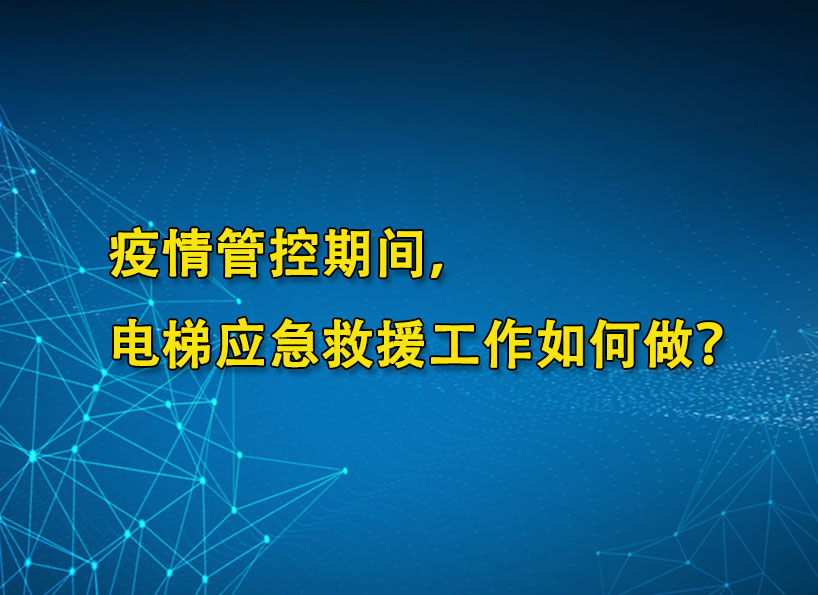 疫情管控期间，
电梯应急救援工作如何做？